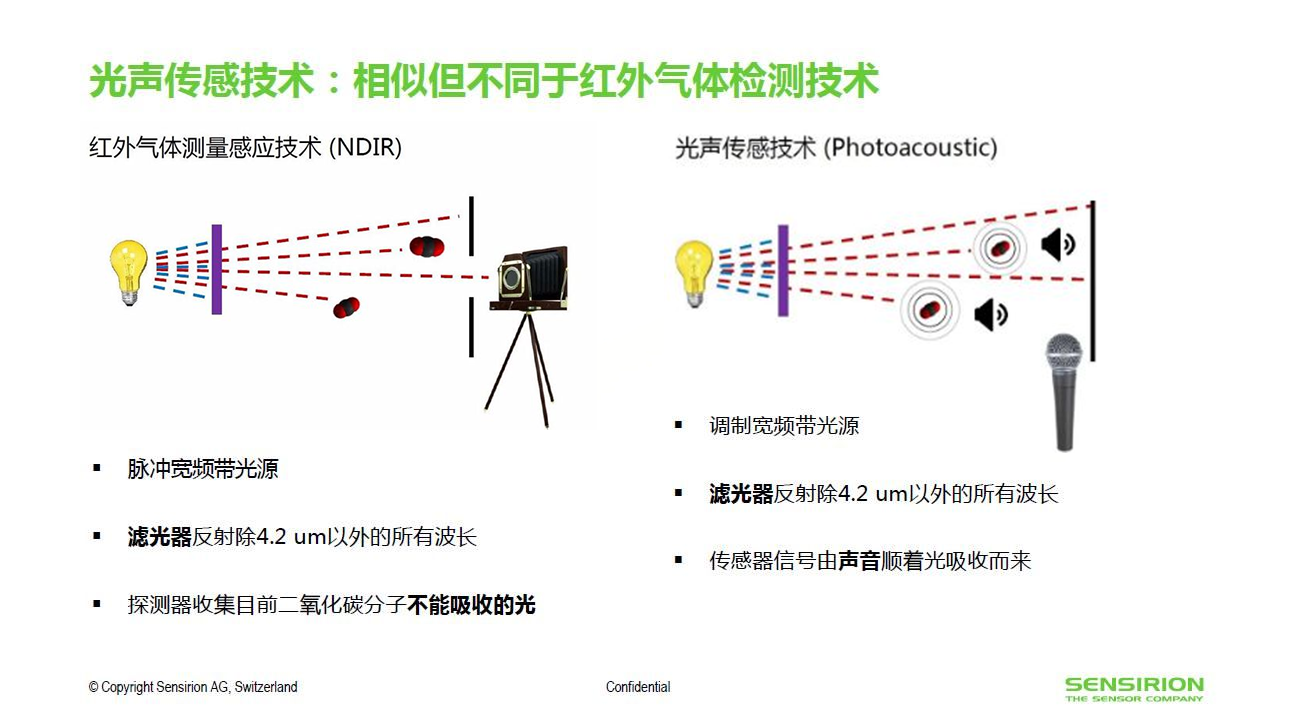 光声传感技术：相似但不同于红外气体检测技术

红外气体测量感应技术 (NDIR)

▪ 脉冲宽频带光源

▪ 滤光器反射除4.2 um以外的所有波长

▪ 探测器收集目前二氧化碳分子不能吸收的光

光声传感技术 (Photoacoustic)

▪ 调制宽频带光源

▪ 滤光器反射除4.2 um以外的所有波长

▪ 传感器信号由声音顺着光吸收而来

© Copyright Sensirion AG, Switzerland

Confidential

SENSIRION
THE SENSOR COMPANY